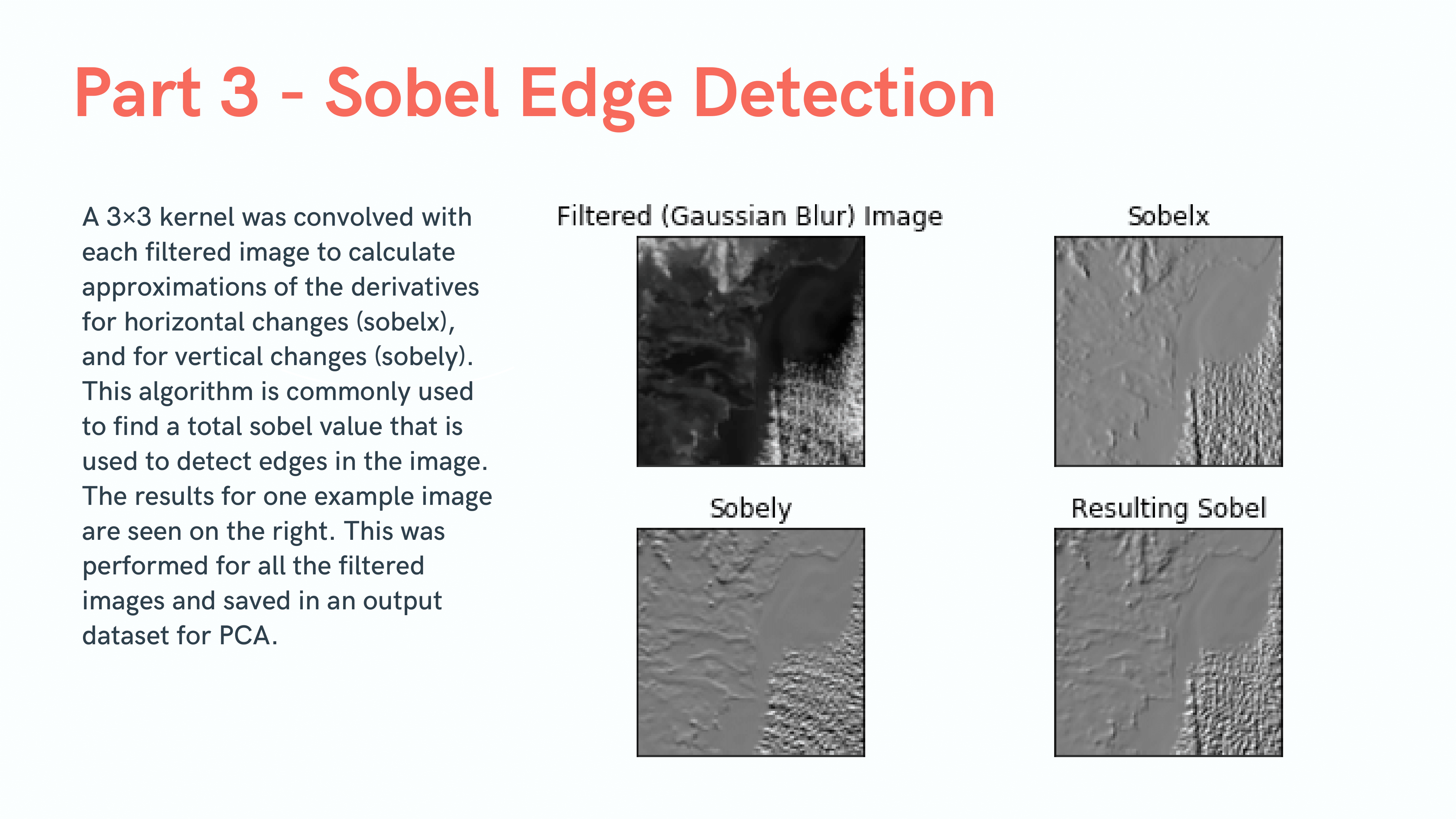 Part 3 - Sobel Edge Detection

A 3×3 kernel was convolved with each filtered image to calculate approximations of the derivatives for horizontal changes (sobelx), and for vertical changes (sobely). This algorithm is commonly used to find a total sobel value that is used to detect edges in the image. The results for one example image are seen on the right. This was performed for all the filtered images and saved in an output dataset for PCA.

Filtered (Gaussian Blur) Image

Sobelx

Sobely

Resulting Sobel